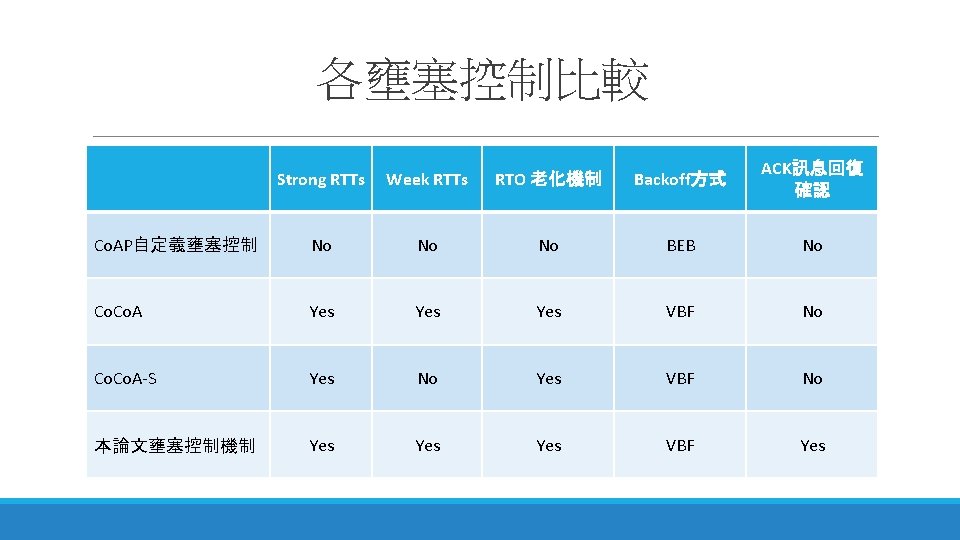 各壅塞控制比較

| | Strong RTTs | Week RTTs | RTO 老化機制 | Backoff方式 | ACK訊息回復確認 |
|---|---|---|---|---|---|
| CoAP自定義壅塞控制 | No | No | No | BEB | No |
| CoCoA | Yes | Yes | Yes | VBF | No |
| CoCoA-S | Yes | No | Yes | VBF | No |
| 本論文壅塞控制機制 | Yes | Yes | Yes | VBF | Yes |